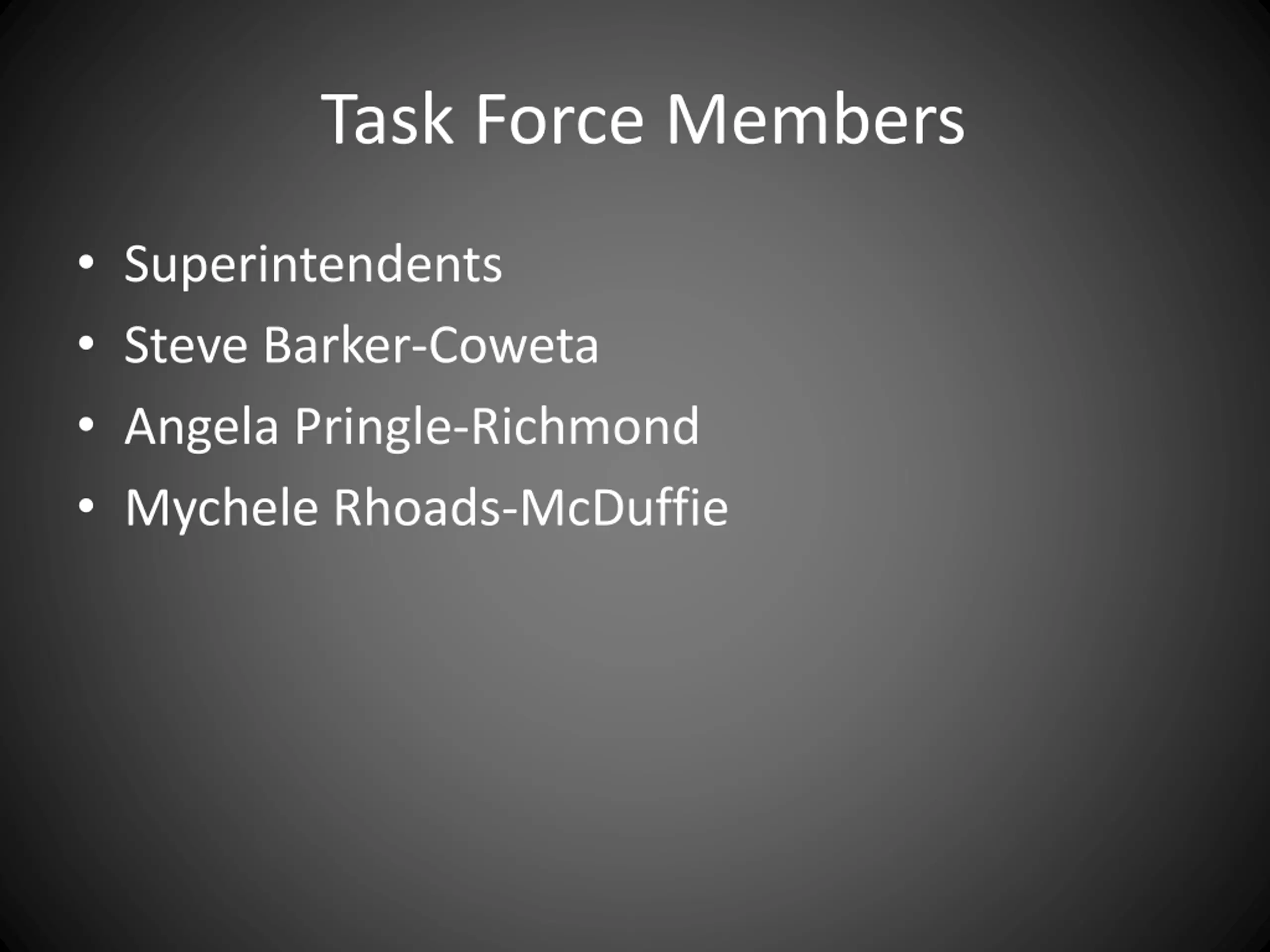 Task Force Members

• Superintendents
• Steve Barker-Coweta
• Angela Pringle-Richmond
• Mychele Rhoads-McDuffie